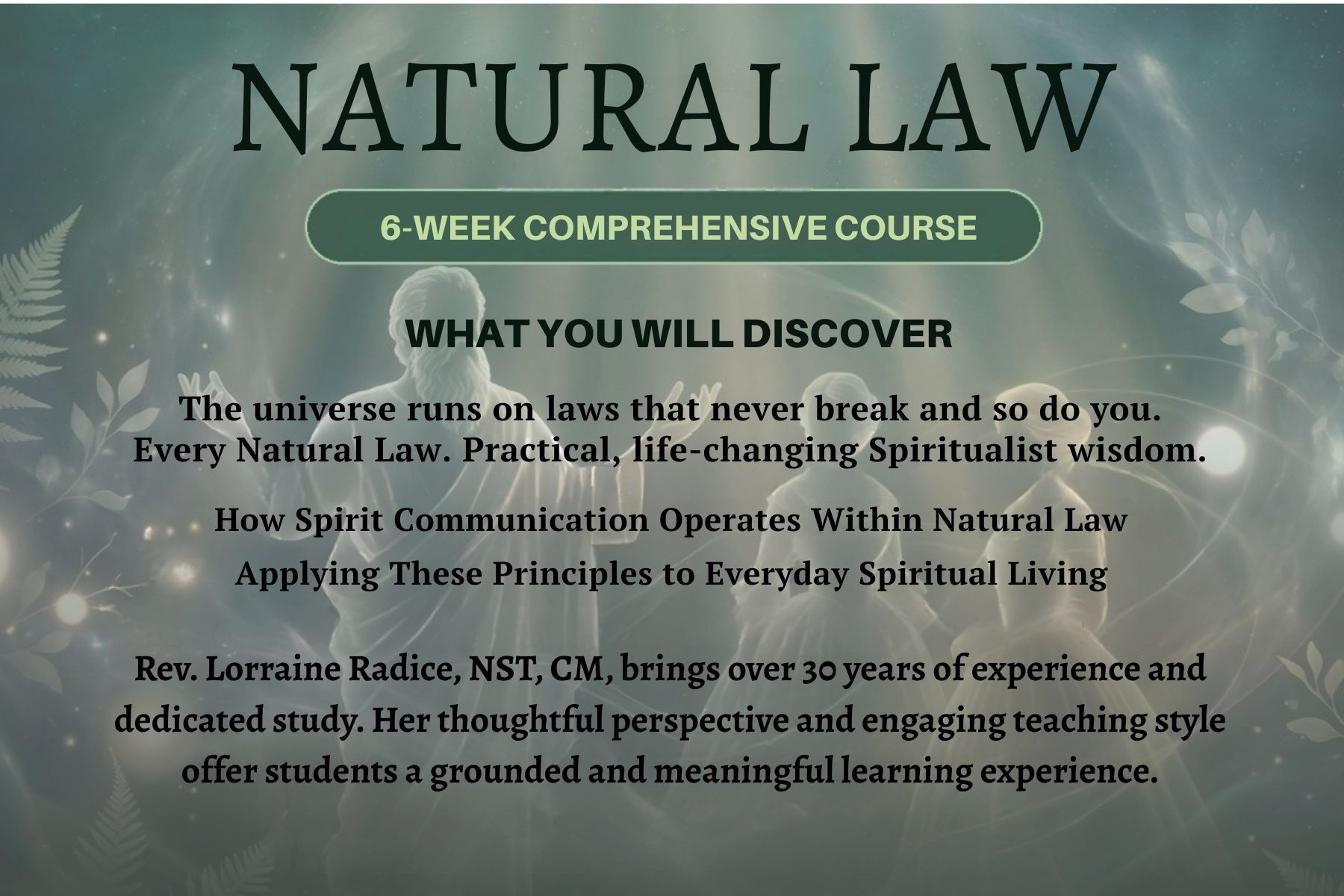 NATURAL LAW

6-WEEK COMPREHENSIVE COURSE

WHAT YOU WILL DISCOVER

The universe runs on laws that never break and so do you.
Every Natural Law. Practical, life-changing Spiritualist wisdom.

How Spirit Communication Operates Within Natural Law

Applying These Principles to Everyday Spiritual Living

Rev. Lorraine Radice, NST, CM, brings over 30 years of experience and dedicated study. Her thoughtful perspective and engaging teaching style offer students a grounded and meaningful learning experience.